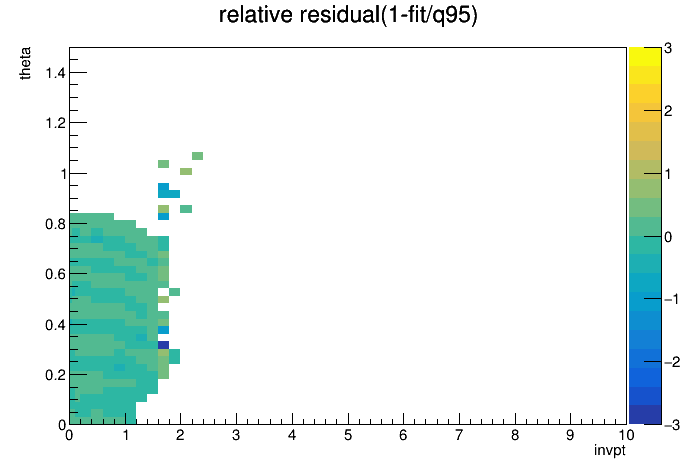 relative residual(1-fit/q95)

theta

1.4
1.2
1
0.8
0.6
0.4
0.2
0

0 1 2 3 4 5 6 7 8 9 10

invpt

3
2
1
0
−1
−2
−3